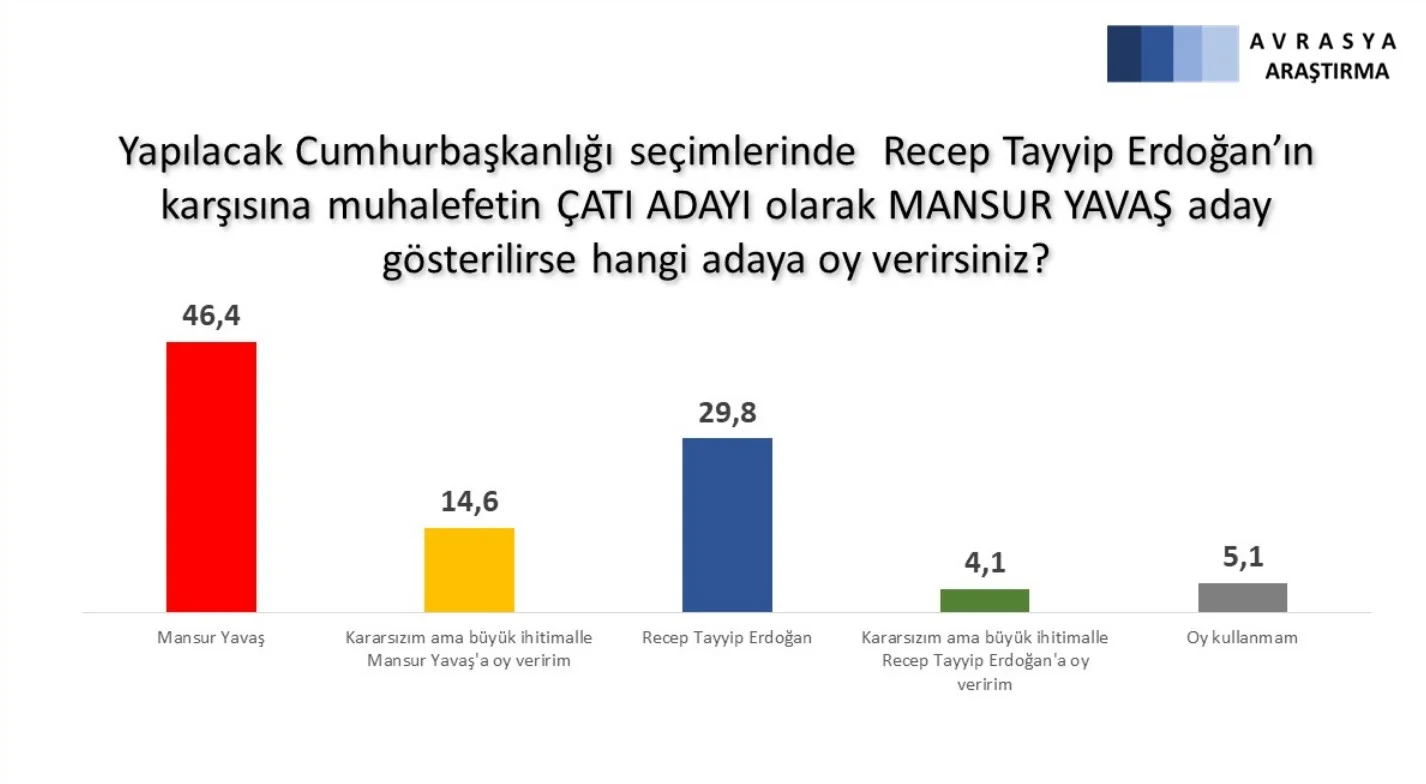 AVRASYA
ARAŞTIRMA

Yapılacak Cumhurbaşkanlığı seçimlerinde Recep Tayyip Erdoğan'ın karşısına muhalefetin ÇATI ADAYI olarak MANSUR YAVAŞ aday gösterilirse hangi adaya oy verirsiniz?

46,4
14,6
29,8
4,1
5,1

Mansur Yavaş
Kararsızım ama büyük ihitimalle Mansur Yavaş'a oy veririm
Recep Tayyip Erdoğan
Kararsızım ama büyük ihitimalle Recep Tayyip Erdoğan'a oy veririm
Oy kullanmam